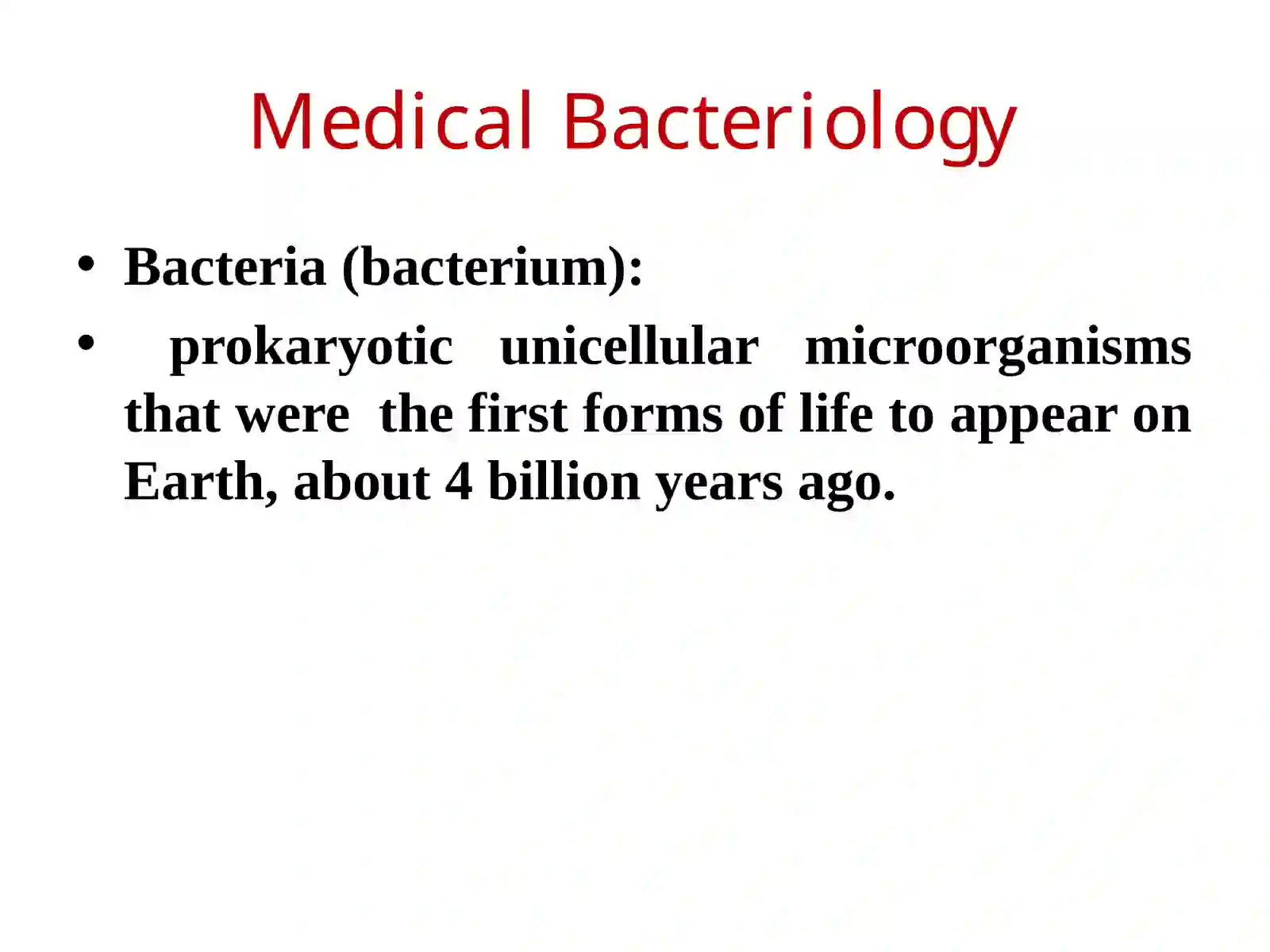 Medical Bacteriology

• Bacteria (bacterium):

• prokaryotic unicellular microorganisms that were the first forms of life to appear on Earth, about 4 billion years ago.